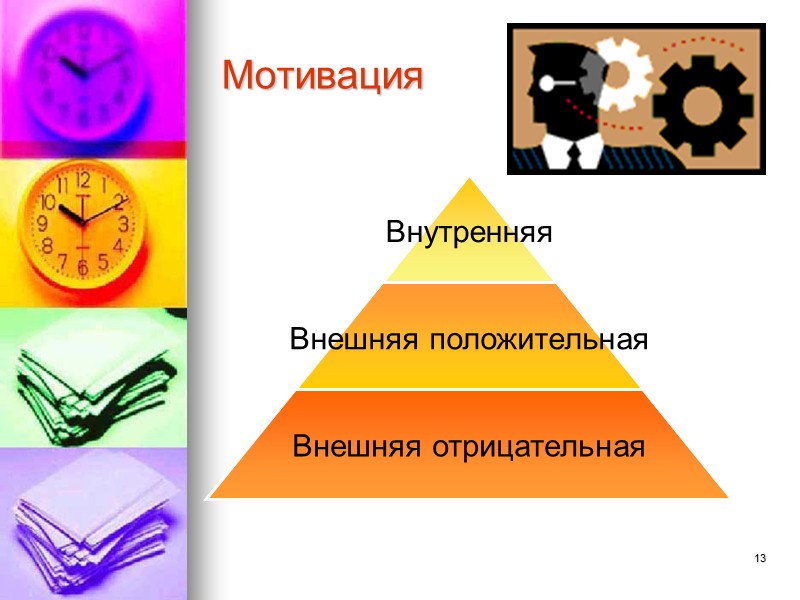 Мотивация

Внутренняя

Внешняя положительная

Внешняя отрицательная

13